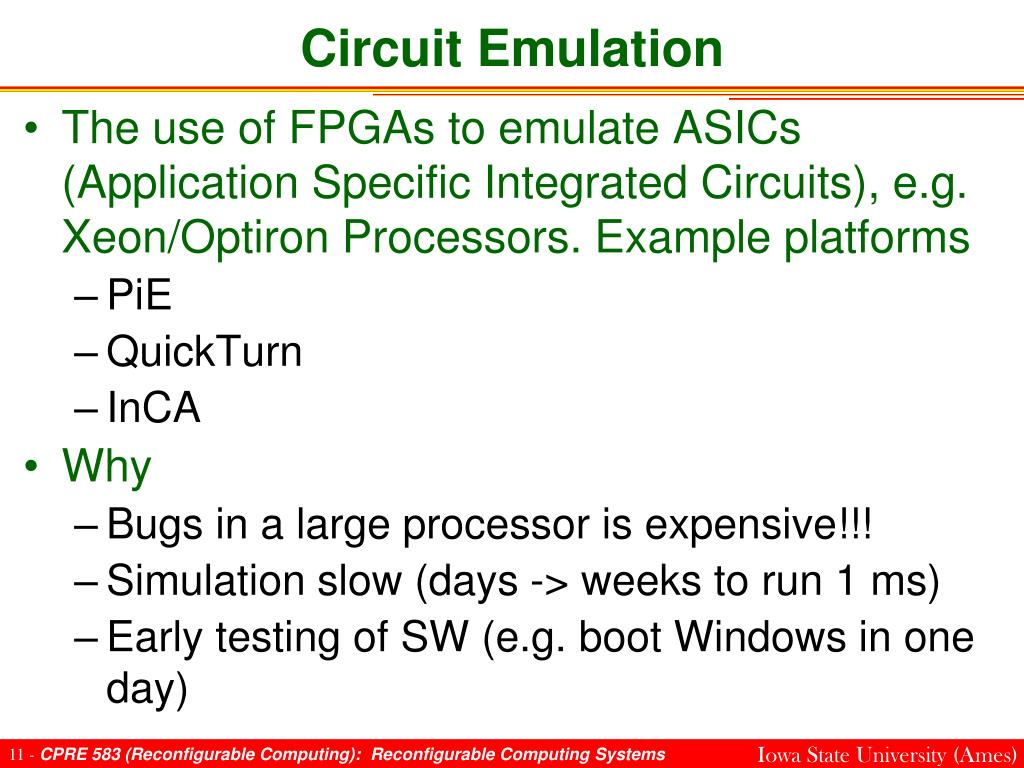 Circuit Emulation

• The use of FPGAs to emulate ASICs (Application Specific Integrated Circuits), e.g. Xeon/Optiron Processors. Example platforms
– PiE
– QuickTurn
– InCA
• Why
– Bugs in a large processor is expensive!!!
– Simulation slow (days -> weeks to run 1 ms)
– Early testing of SW (e.g. boot Windows in one day)

11 - CPRE 583 (Reconfigurable Computing): Reconfigurable Computing Systems
Iowa State University (Ames)